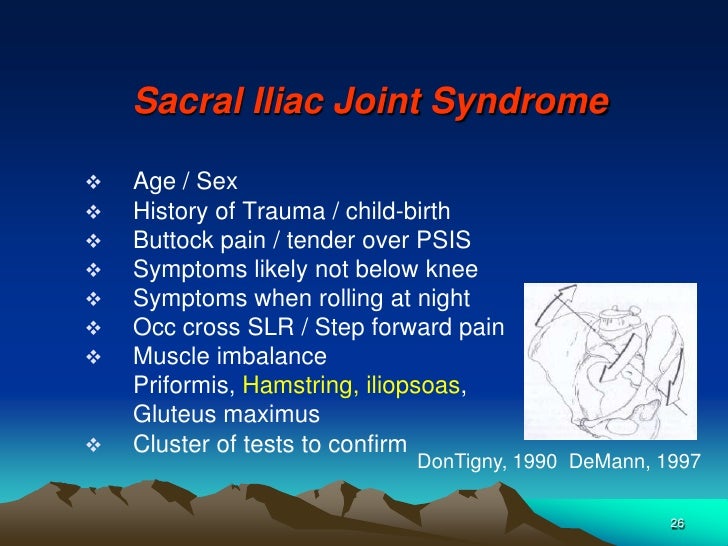 Sacral Iliac Joint Syndrome

❖ Age / Sex
❖ History of Trauma / child-birth
❖ Buttock pain / tender over PSIS
❖ Symptoms likely not below knee
❖ Symptoms when rolling at night
❖ Occ cross SLR / Step forward pain
❖ Muscle imbalance
Priformis, Hamstring, iliopsoas, Gluteus maximus
❖ Cluster of tests to confirm

DonTigny, 1990 DeMann, 1997

26